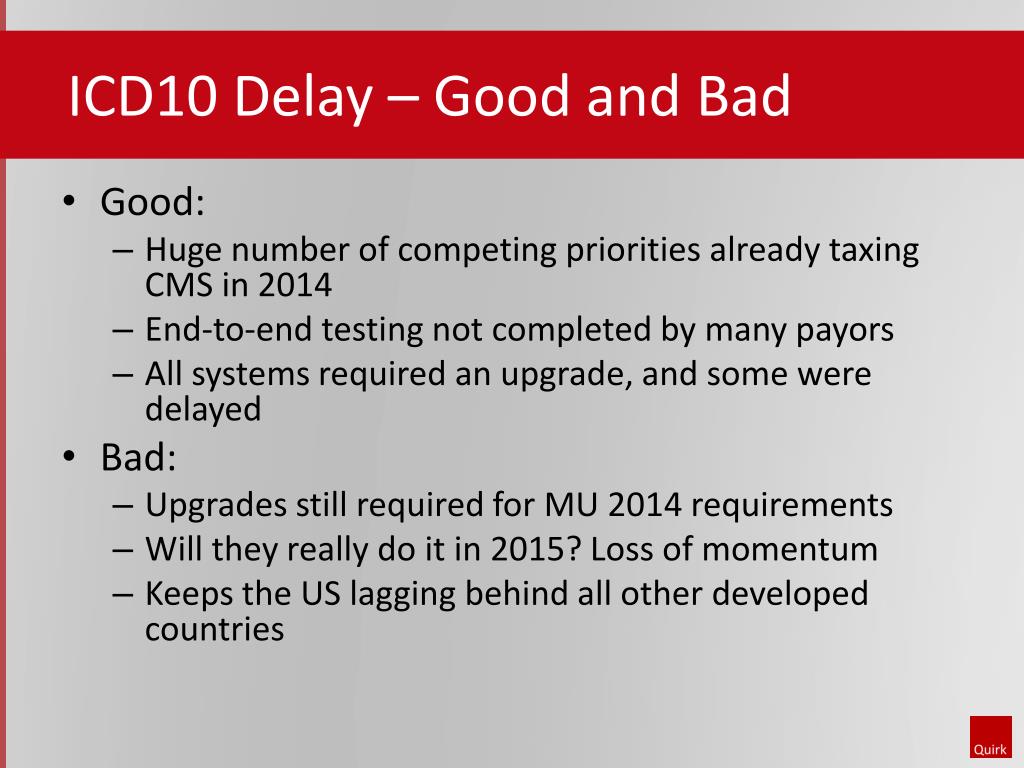 ICD10 Delay – Good and Bad

• Good:
  – Huge number of competing priorities already taxing CMS in 2014
  – End-to-end testing not completed by many payors
  – All systems required an upgrade, and some were delayed
• Bad:
  – Upgrades still required for MU 2014 requirements
  – Will they really do it in 2015? Loss of momentum
  – Keeps the US lagging behind all other developed countries

Quirk